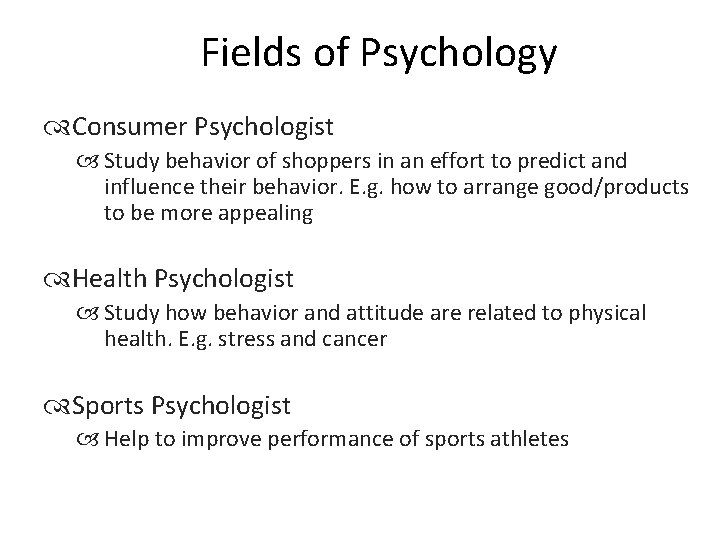 Fields of Psychology

Consumer Psychologist

Study behavior of shoppers in an effort to predict and influence their behavior. E.g. how to arrange good/products to be more appealing

Health Psychologist

Study how behavior and attitude are related to physical health. E.g. stress and cancer

Sports Psychologist

Help to improve performance of sports athletes